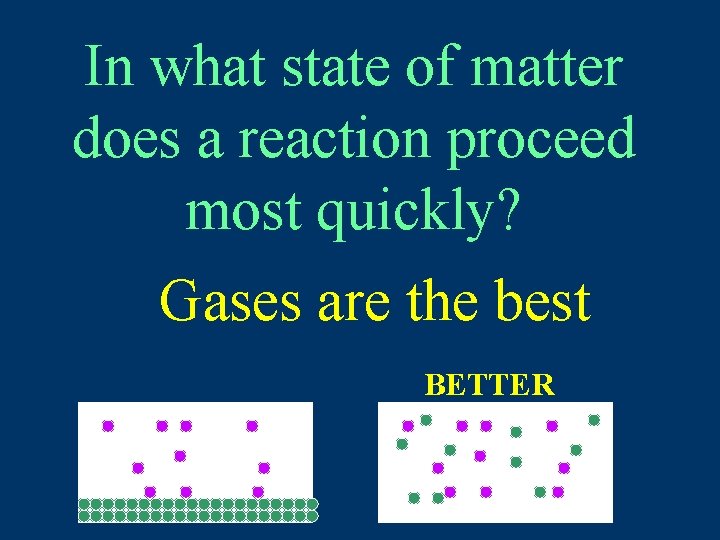 In what state of matter does a reaction proceed most quickly?

Gases are the best

BETTER